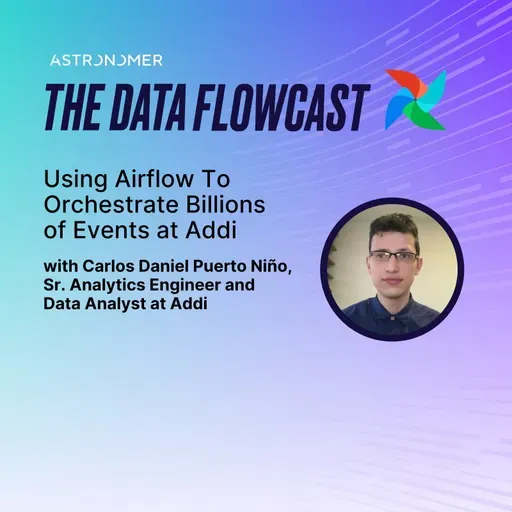 ASTRONOMER

THE DATA FLOWCAST

Using Airflow To Orchestrate Billions of Events at Addi

with Carlos Daniel Puerto Niño, Sr. Analytics Engineer and Data Analyst at Addi